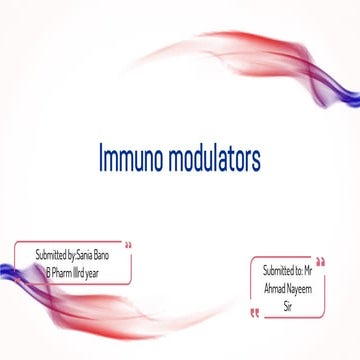 Immuno modulators

Submitted by:Sania Bano
B Pharm IIIrd year

Submitted to: Mr Ahmad Nayeem Sir